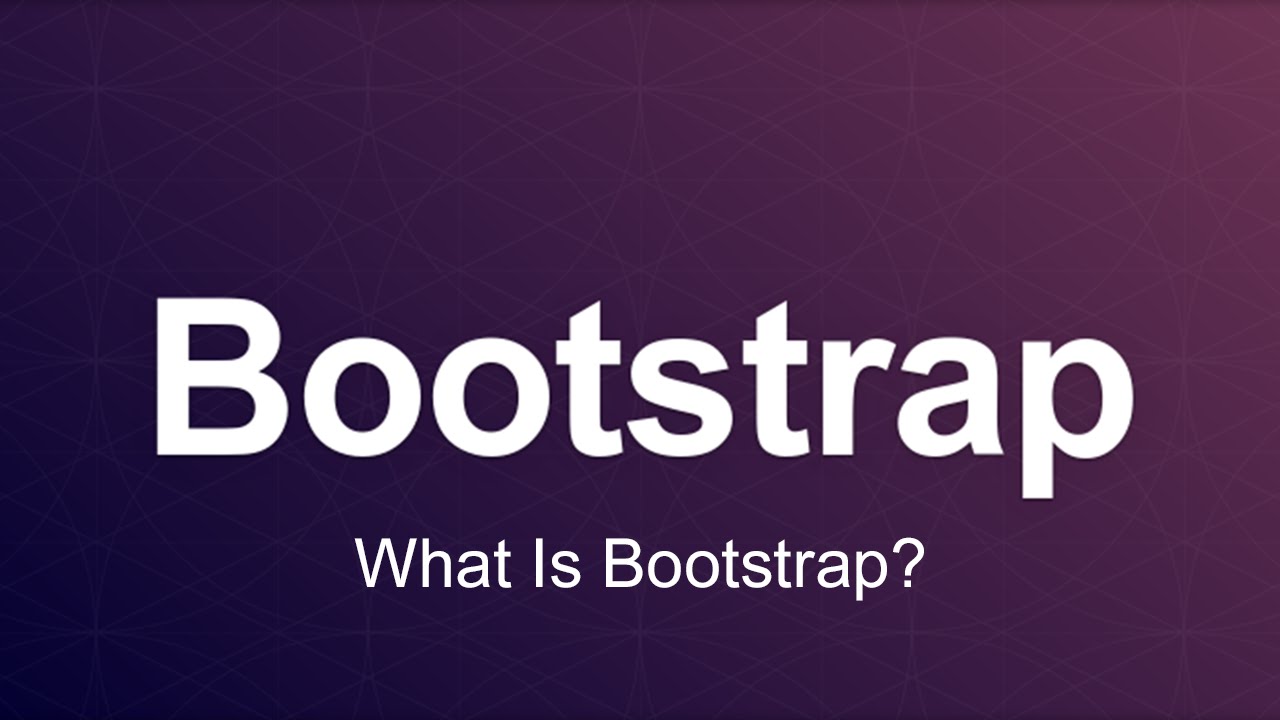 Bootstrap

What Is Bootstrap?